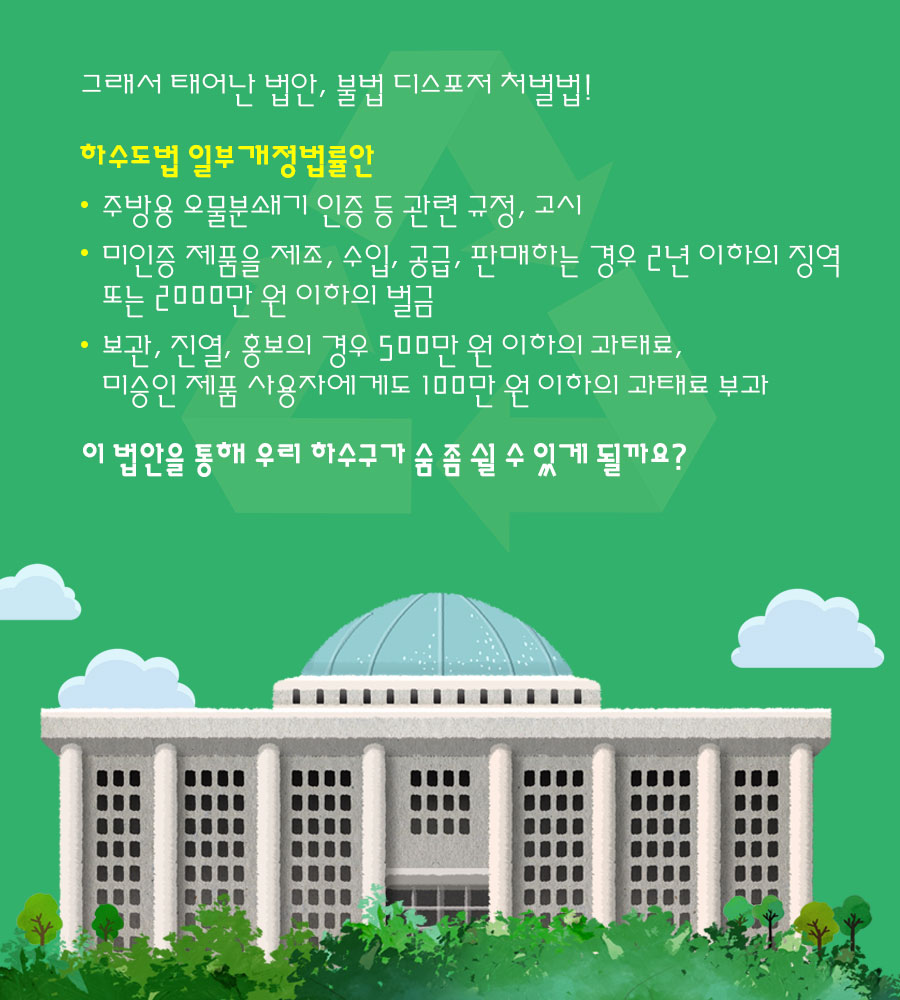 그래서 태어난 법안, 불법 디스포저 처벌법!

하수도법 일부개정법률안

• 주방용 오물분쇄기 인증 등 관련 규정, 고시

• 미인증 제품을 제조, 수입, 공급, 판매하는 경우 2년 이하의 징역 또는 2000만 원 이하의 벌금

• 보관, 진열, 홍보의 경우 500만 원 이하의 과태료, 미승인 제품 사용자에게도 100만 원 이하의 과태료 부과

이 법안을 통해 우리 하수구가 숨 좀 쉴 수 있게 될까요?